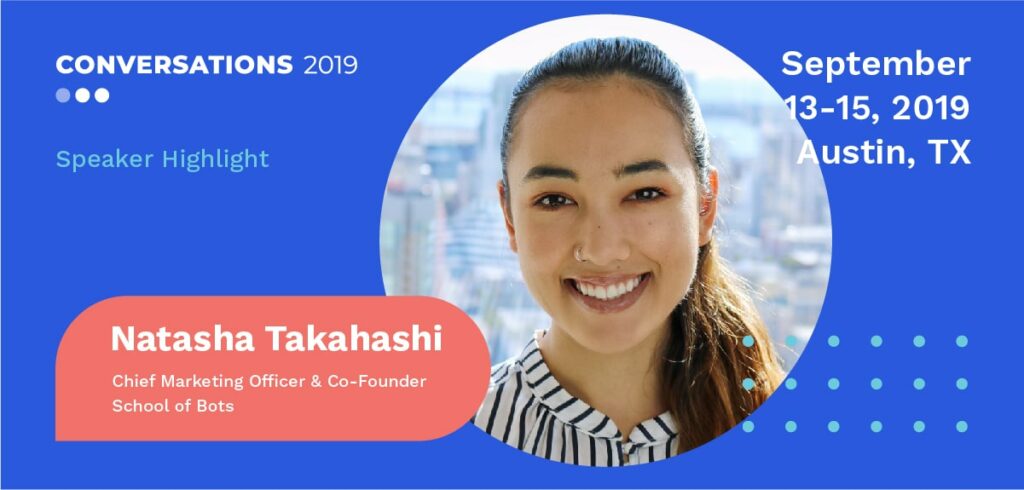 CONVERSATIONS 2019

Speaker Highlight

September 13-15, 2019 Austin, TX

Natasha Takahashi

Chief Marketing Officer & Co-Founder
School of Bots